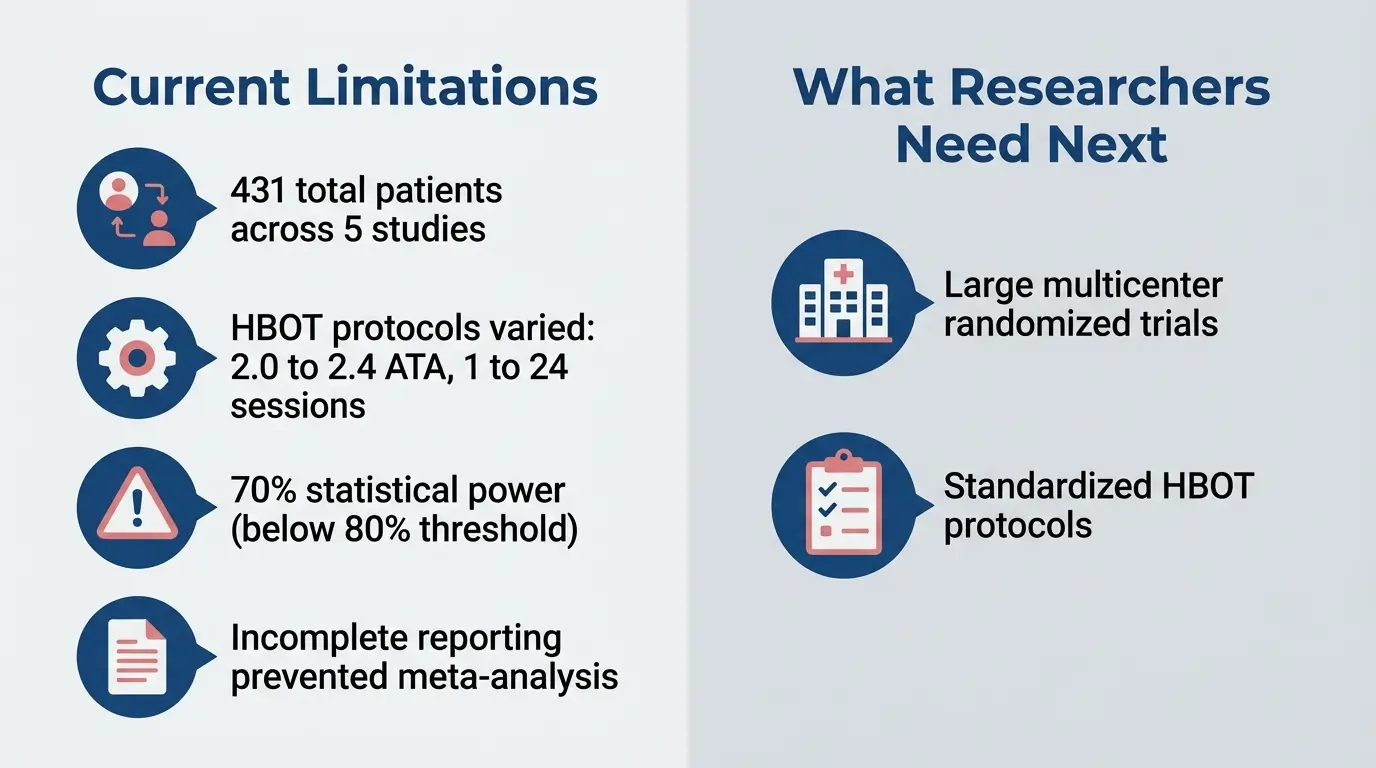 Current Limitations

431 total patients across 5 studies

HBOT protocols varied: 2.0 to 2.4 ATA, 1 to 24 sessions

70% statistical power (below 80% threshold)

Incomplete reporting prevented meta-analysis

What Researchers Need Next

Large multicenter randomized trials

Standardized HBOT protocols